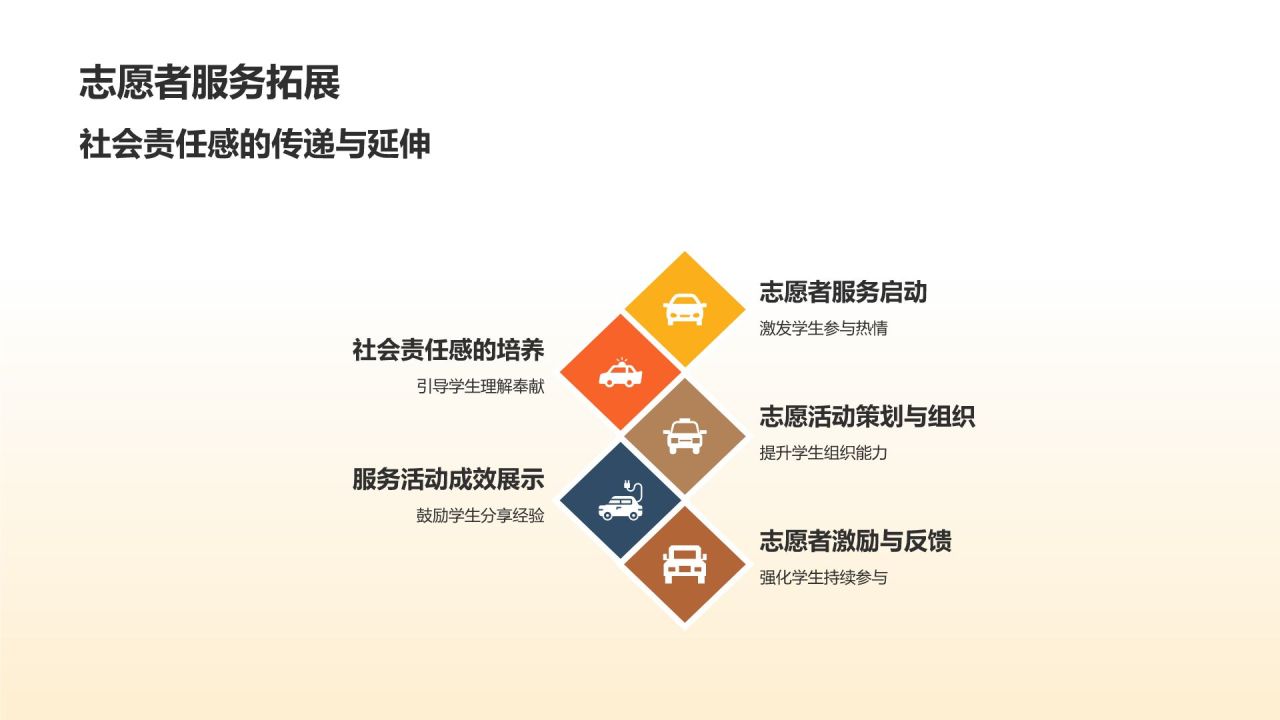 志愿者服务拓展

社会责任感的传递与延伸

志愿者服务启动

激发学生参与热情

社会责任感的培养

引导学生理解奉献

志愿活动策划与组织

提升学生组织能力

服务活动成效展示

鼓励学生分享经验

志愿者激励与反馈

强化学生持续参与